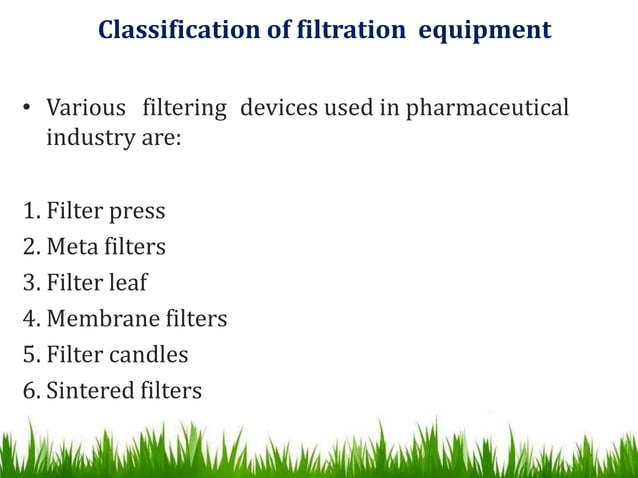 Classification of filtration equipment

• Various filtering devices used in pharmaceutical industry are:

1. Filter press
2. Meta filters
3. Filter leaf
4. Membrane filters
5. Filter candles
6. Sintered filters